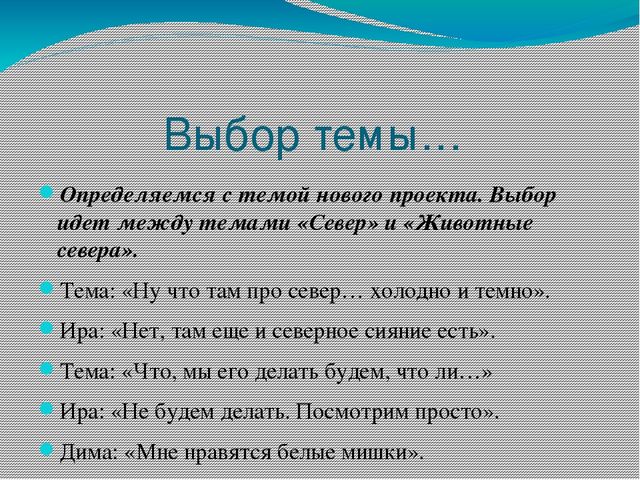 Выбор темы…

Определяемся с темой нового проекта. Выбор идет между темами «Север» и «Животные севера».

Тема: «Ну что там про север… холодно и темно».

Ира: «Нет, там еще и северное сияние есть».

Тема: «Что, мы его делать будем, что ли…»

Ира: «Не будем делать. Посмотрим просто».

Дима: «Мне нравятся белые мишки».